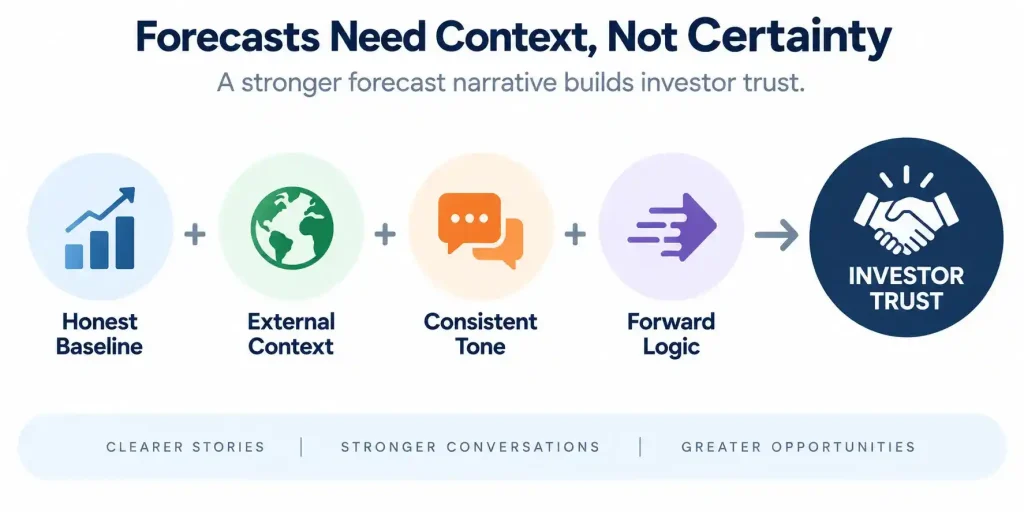 Forecasts Need Context, Not Certainty

A stronger forecast narrative builds investor trust.

Honest Baseline + External Context + Consistent Tone + Forward Logic → INVESTOR TRUST

CLEARER STORIES | STRONGER CONVERSATIONS | GREATER OPPORTUNITIES